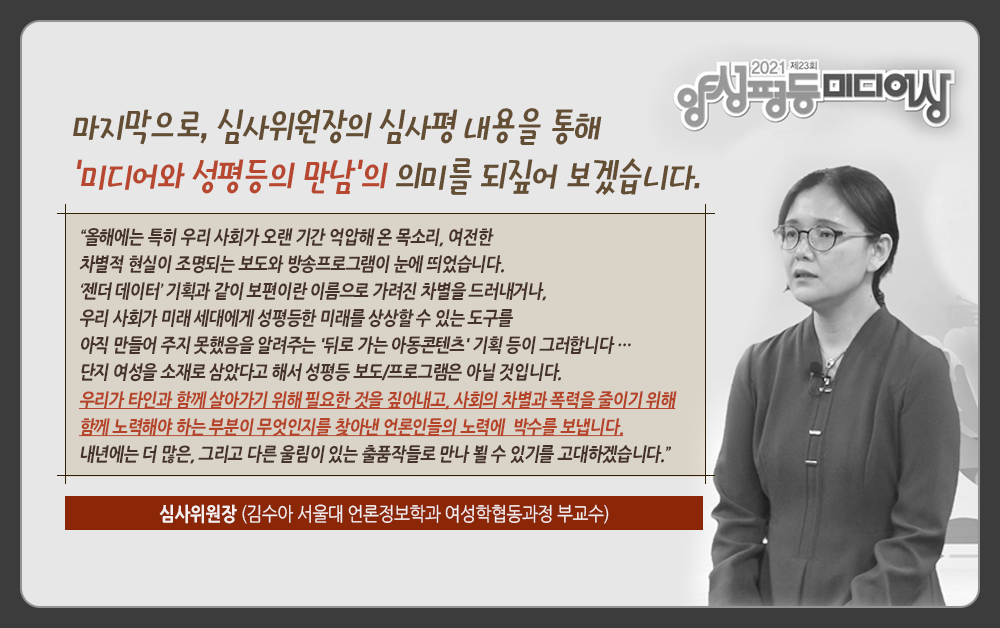 2021 제23회 양성평등미디어상

마지막으로, 심사위원장의 심사평 내용을 통해
'미디어와 성평등의 만남'의 의미를 되짚어 보겠습니다.

"올해에는 특히 우리 사회가 오랜 기간 억압해 온 목소리, 여전한 차별적 현실이 조명되는 보도와 방송프로그램이 눈에 띄었습니다. '젠더 데이터' 기획과 같이 보편이란 이름으로 가려진 차별을 드러내거나, 우리 사회가 미래 세대에게 성평등한 미래를 상상할 수 있는 도구를 아직 만들어 주지 못했음을 알려주는 '뒤로 가는 아동콘텐츠' 기획 등이 그러합니다 … 단지 여성을 소재로 삼았다고 해서 성평등 보도/프로그램은 아닐 것입니다. 우리가 타인과 함께 살아가기 위해 필요한 것을 짚어내고, 사회의 차별과 폭력을 줄이기 위해 함께 노력해야 하는 부분이 무엇인지를 찾아낸 언론인들의 노력에 박수를 보냅니다. 내년에는 더 많은, 그리고 다른 울림이 있는 출품작들로 만나 뵐 수 있기를 고대하겠습니다."

심사위원장 (김수아 서울대 언론정보학과 여성학협동과정 부교수)